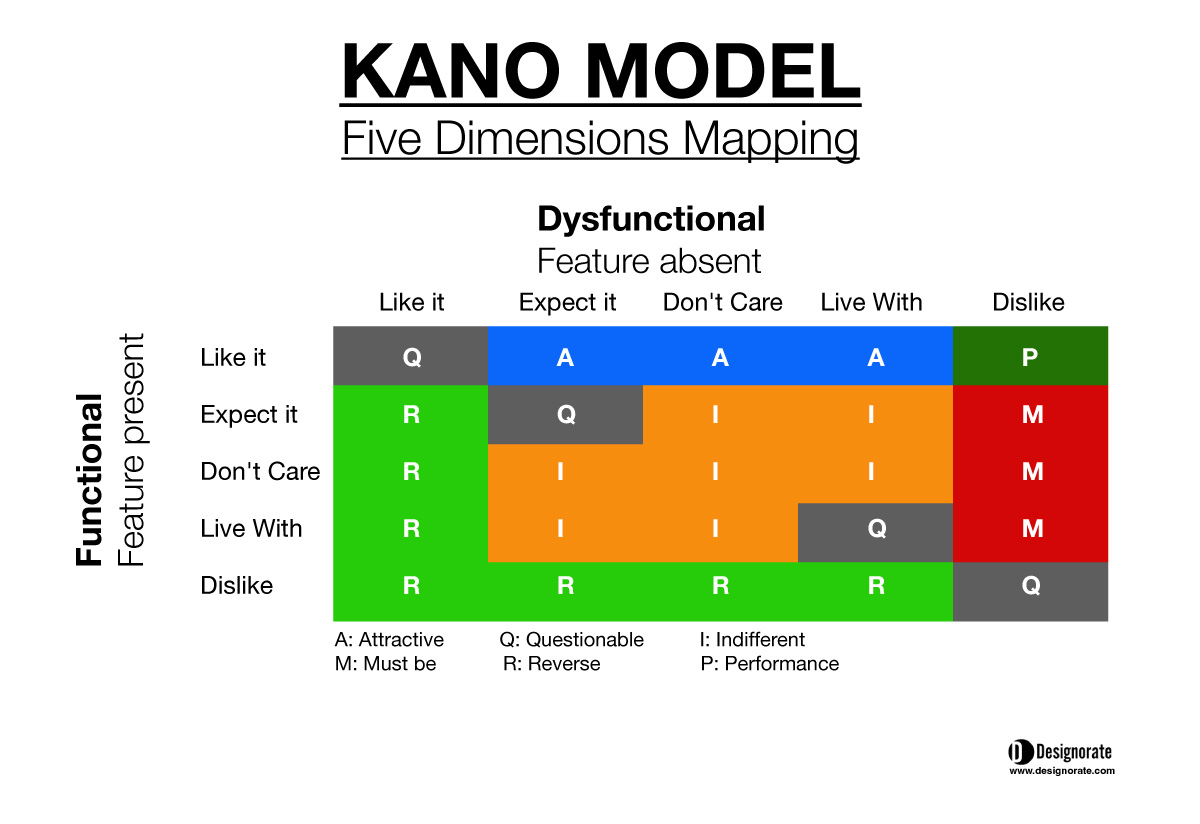 KANO MODEL
Five Dimensions Mapping

Dysfunctional
Feature absent

Functional
Feature present

| | Like it | Expect it | Don't Care | Live With | Dislike |
|---|---|---|---|---|---|
| Like it | Q | A | A | A | P |
| Expect it | R | Q | I | I | M |
| Don't Care | R | I | I | I | M |
| Live With | R | I | I | Q | M |
| Dislike | R | R | R | R | Q |

A: Attractive
M: Must be
Q: Questionable
R: Reverse
I: Indifferent
P: Performance

Designorate
www.designorate.com